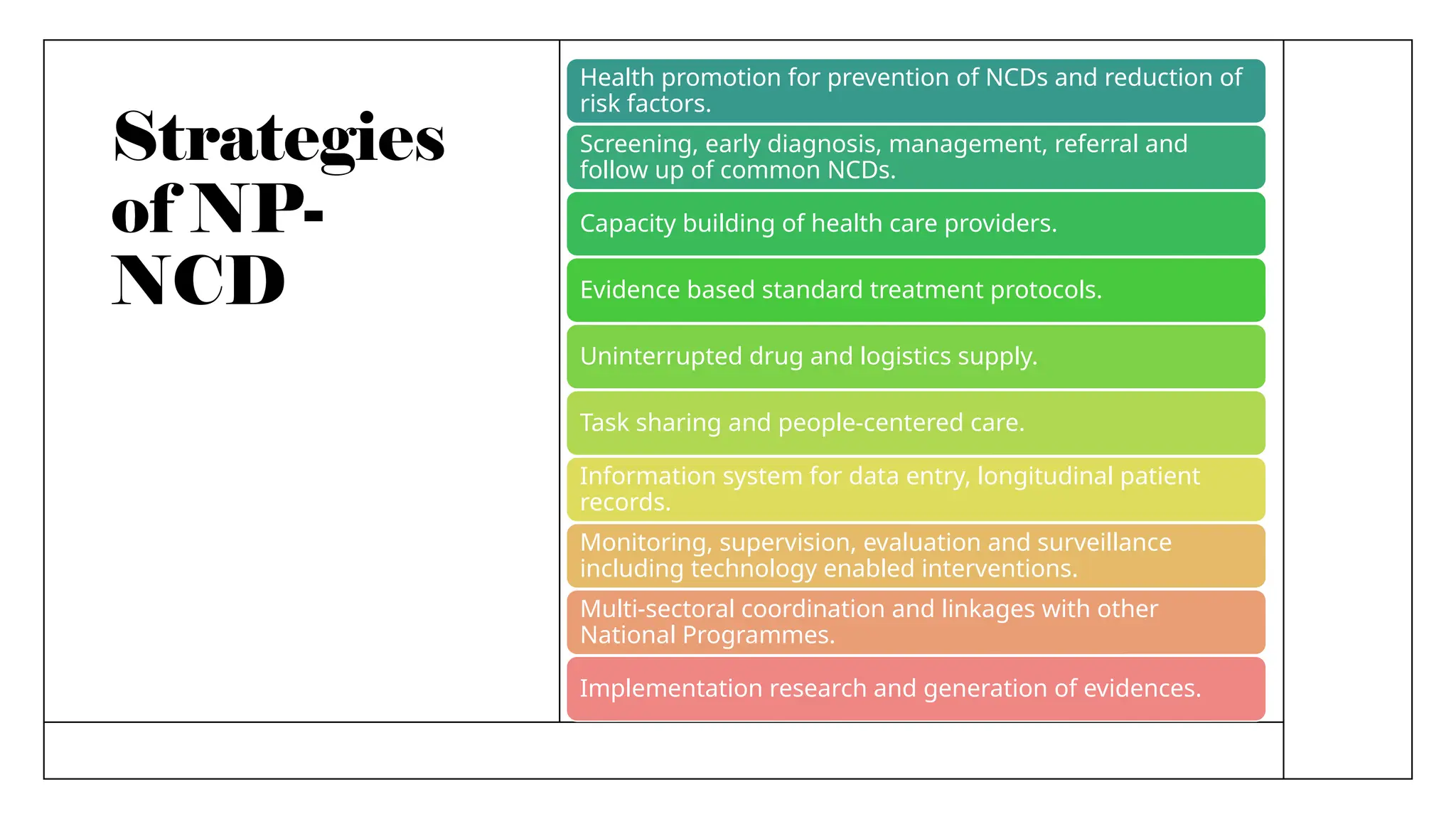 Strategies of NP-NCD

Health promotion for prevention of NCDs and reduction of risk factors.

Screening, early diagnosis, management, referral and follow up of common NCDs.

Capacity building of health care providers.

Evidence based standard treatment protocols.

Uninterrupted drug and logistics supply.

Task sharing and people-centered care.

Information system for data entry, longitudinal patient records.

Monitoring, supervision, evaluation and surveillance including technology enabled interventions.

Multi-sectoral coordination and linkages with other National Programmes.

Implementation research and generation of evidences.